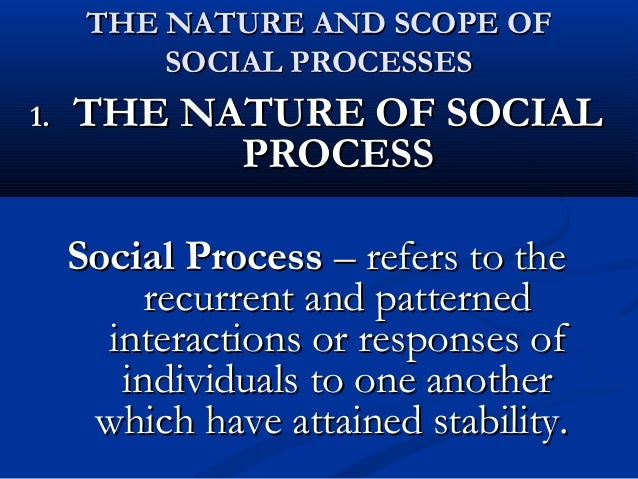 THE NATURE AND SCOPE OF SOCIAL PROCESSES

1. THE NATURE OF SOCIAL PROCESS

Social Process – refers to the recurrent and patterned interactions or responses of individuals to one another which have attained stability.